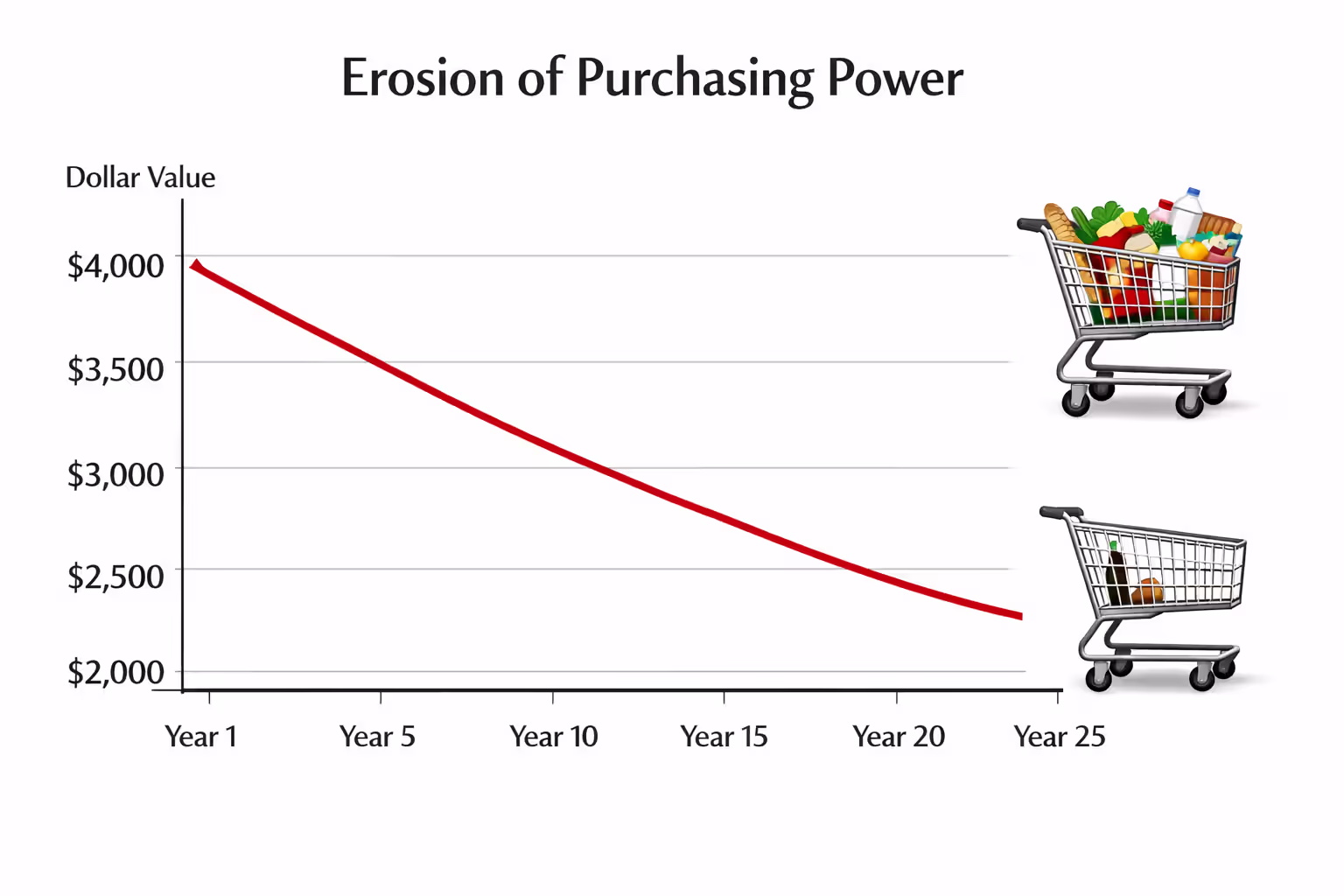 Erosion of Purchasing Power

Dollar Value

$4,000
$3,500
$3,000
$2,500
$2,000

Year 1
Year 5
Year 10
Year 15
Year 20
Year 25